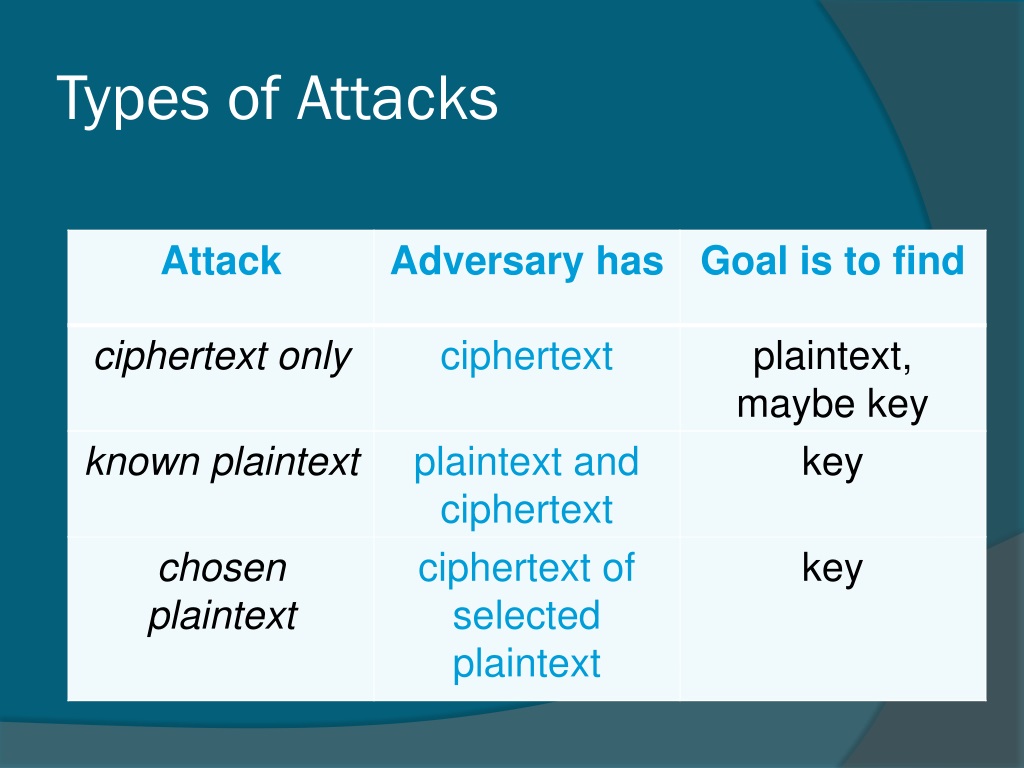 Types of Attacks

| Attack | Adversary has | Goal is to find |
|---|---|---|
| ciphertext only | ciphertext | plaintext, maybe key |
| known plaintext | plaintext and ciphertext | key |
| chosen plaintext | ciphertext of selected plaintext | key |